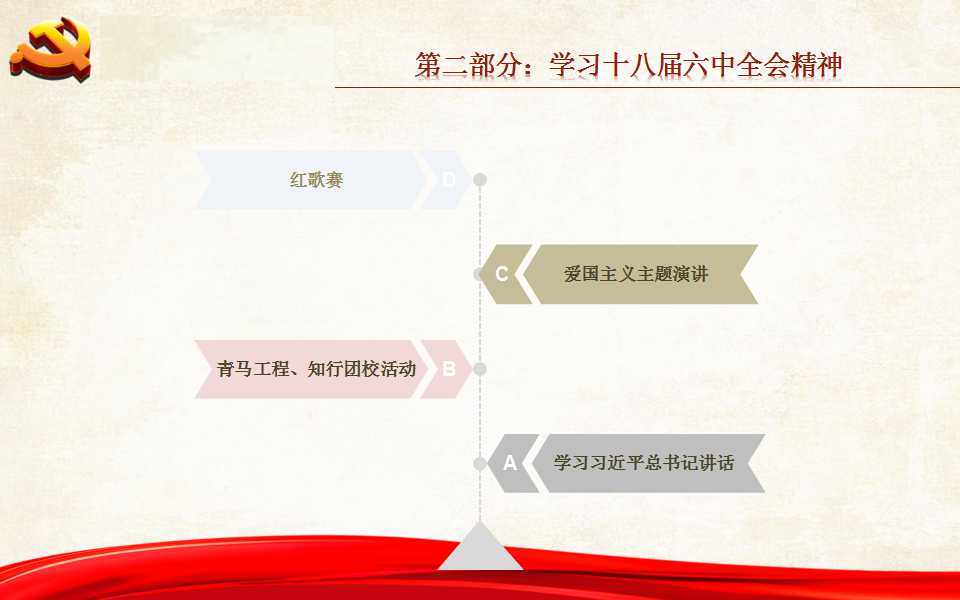 第二部分：学习十八届六中全会精神

红歌赛 D

C 爱国主义主题演讲

青马工程、知行团校活动 B

A 学习习近平总书记讲话